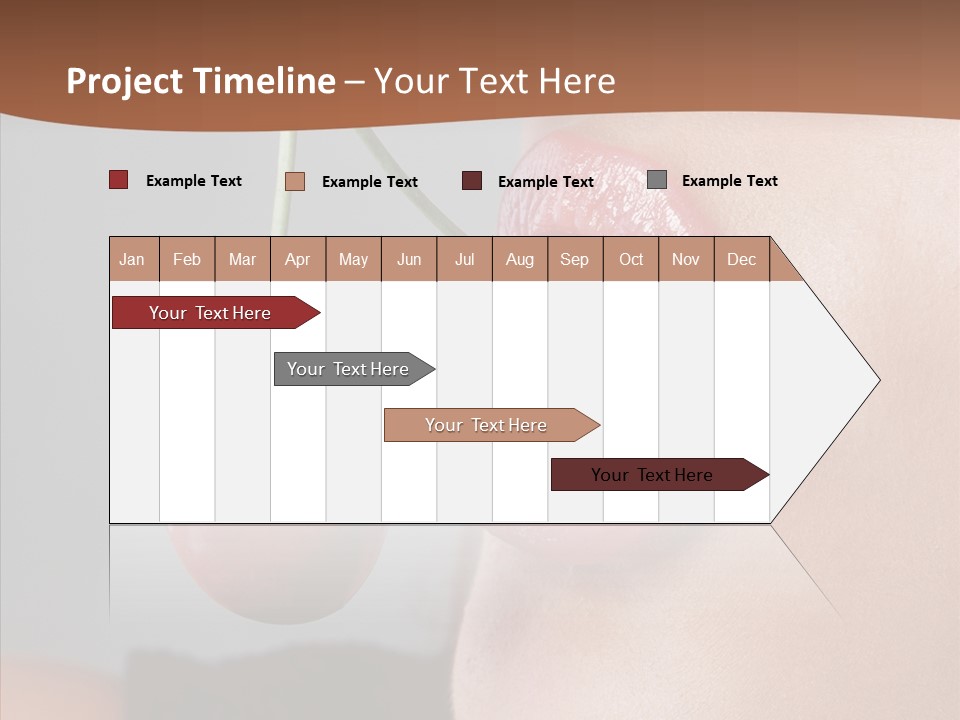 Project Timeline – Your Text Here

Example Text
Example Text
Example Text
Example Text

| Jan | Feb | Mar | Apr | May | Jun | Jul | Aug | Sep | Oct | Nov | Dec |
|---|---|---|---|---|---|---|---|---|---|---|---|

Your Text Here

Your Text Here

Your Text Here

Your Text Here